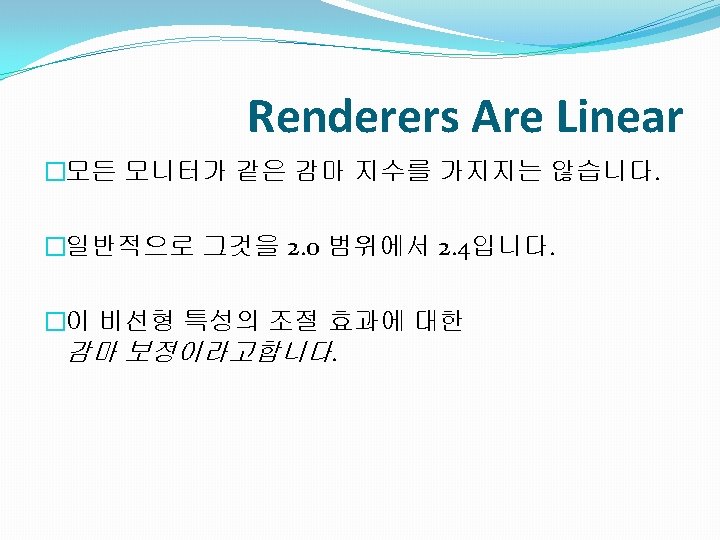 Renderers Are Linear

□모든 모니터가 같은 감마 지수를 가지지는 않습니다.

□일반적으로 그것을 2.0 범위에서 2.4입니다.

□이 비선형 특성의 조절 효과에 대한 감마 보정이라고합니다.